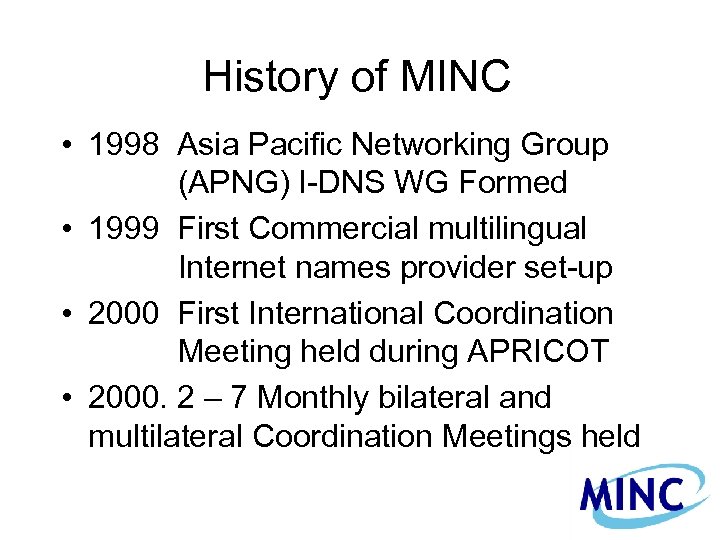 History of MINC

• 1998 Asia Pacific Networking Group (APNG) I-DNS WG Formed

• 1999 First Commercial multilingual Internet names provider set-up

• 2000 First International Coordination Meeting held during APRICOT

• 2000. 2 – 7 Monthly bilateral and multilateral Coordination Meetings held

MINC